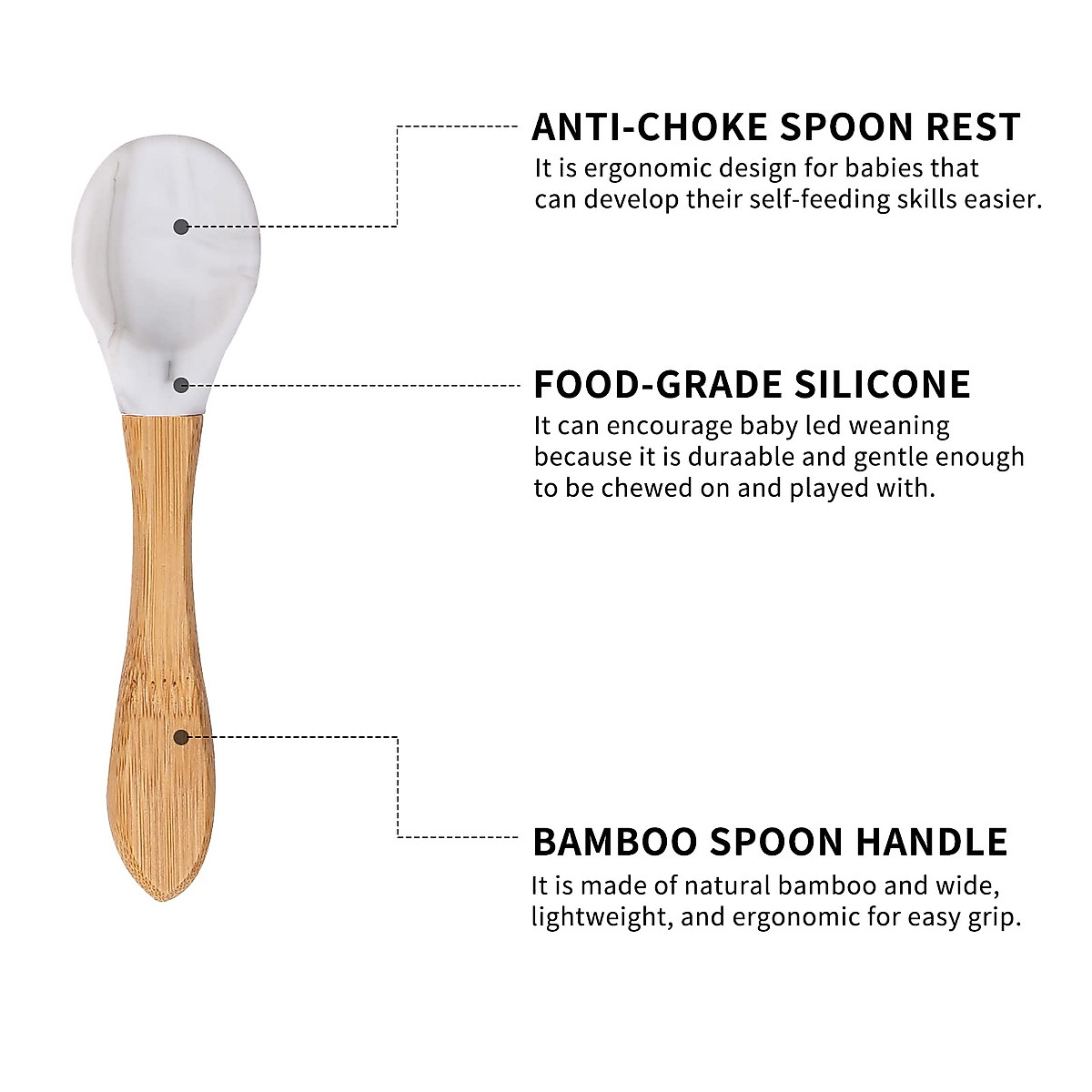 ANTI-CHOKE SPOON REST
It is ergonomic design for babies that can develop their self-feeding skills easier.

FOOD-GRADE SILICONE
It can encourage baby led weaning because it is duraable and gentle enough to be chewed on and played with.

BAMBOO SPOON HANDLE
It is made of natural bamboo and wide, lightweight, and ergonomic for easy grip.